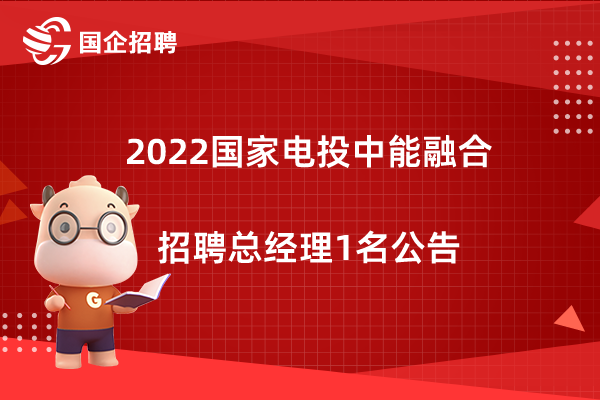 国企招聘

2022国家电投中能融合

招聘总经理1名公告

G